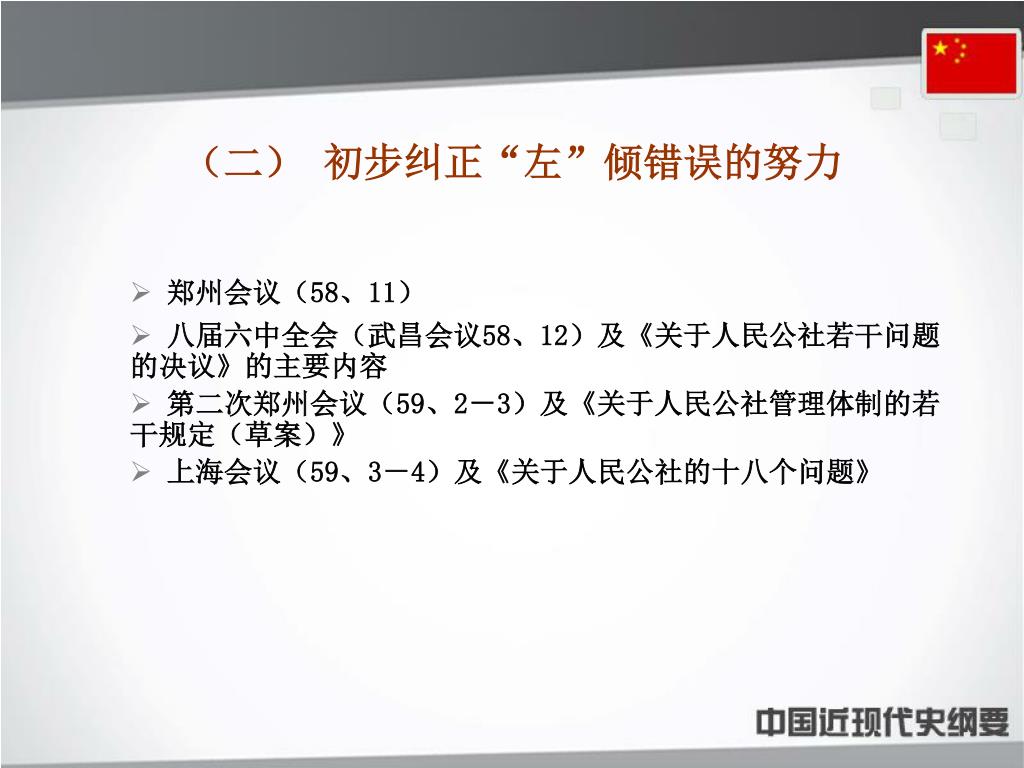 （二） 初步纠正“左”倾错误的努力

➢ 郑州会议（58、11）

➢ 八届六中全会（武昌会议58、12）及《关于人民公社若干问题的决议》的主要内容

➢ 第二次郑州会议（59、2－3）及《关于人民公社管理体制的若干规定（草案）》

➢ 上海会议（59、3－4）及《关于人民公社的十八个问题》

中国近现代史纲要